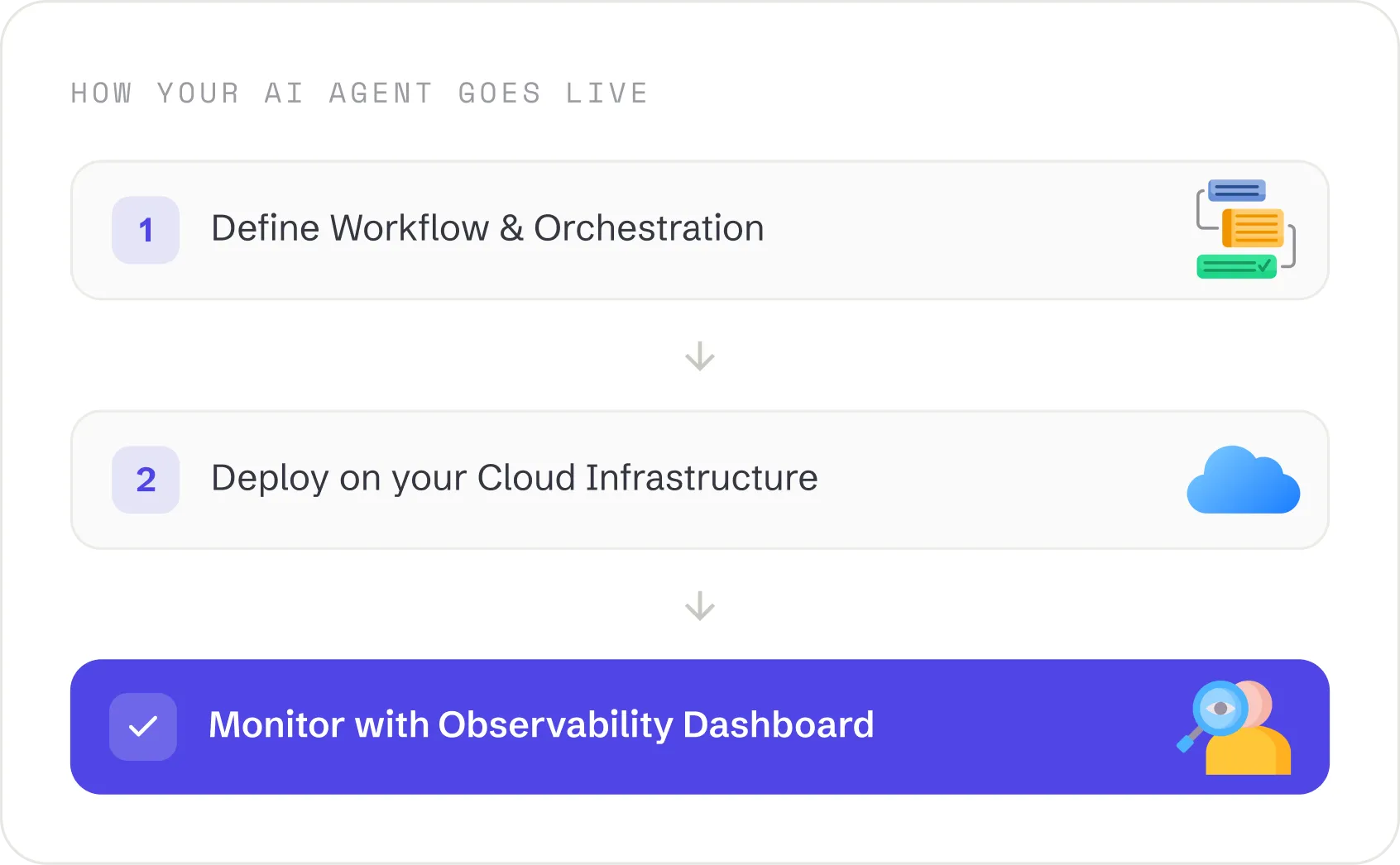 HOW YOUR AI AGENT GOES LIVE

1 Define Workflow & Orchestration

2 Deploy on your Cloud Infrastructure

Monitor with Observability Dashboard